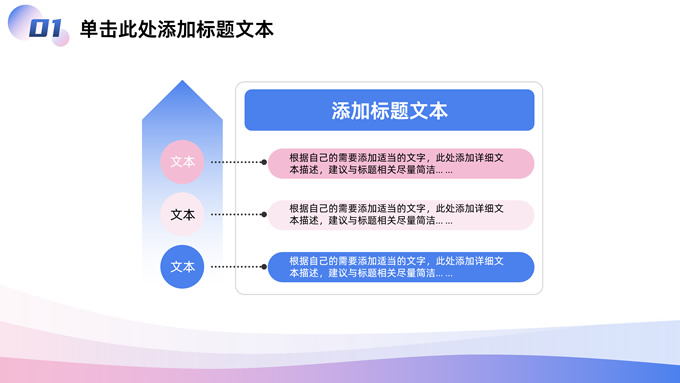 01 单击此处添加标题文本

添加标题文本

文本

根据自己的需要添加适当的文字，此处添加详细文本描述，建议与标题相关尽量简洁... ...

文本

根据自己的需要添加适当的文字，此处添加详细文本描述，建议与标题相关尽量简洁... ...

文本

根据自己的需要添加适当的文字，此处添加详细文本描述，建议与标题相关尽量简洁... ...